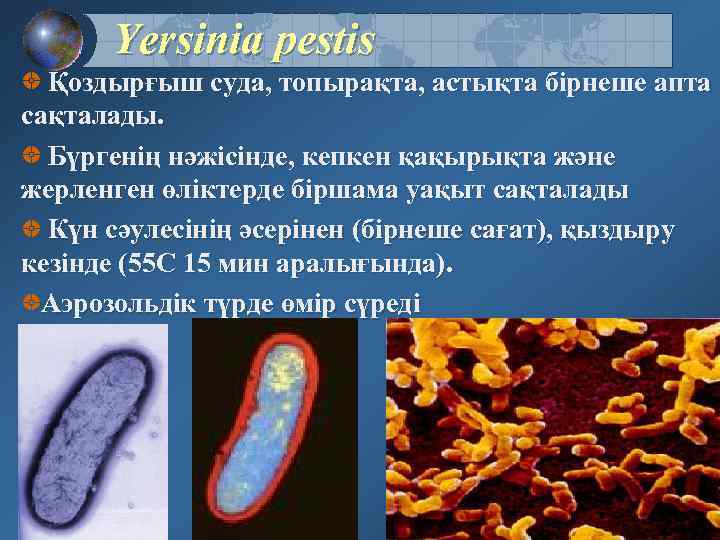 Yersinia pestis

Қоздырғыш суда, топырақта, астықта бірнеше апта сақталады.

Бүргенің нәжісінде, кепкен қақырықта және жерленген өліктерде біршама уақыт сақталады

Күн сәулесінің әсерінен (бірнеше сағат), қыздыру кезінде (55С 15 мин аралығында).

Аэрозольдік түрде өмір сүреді